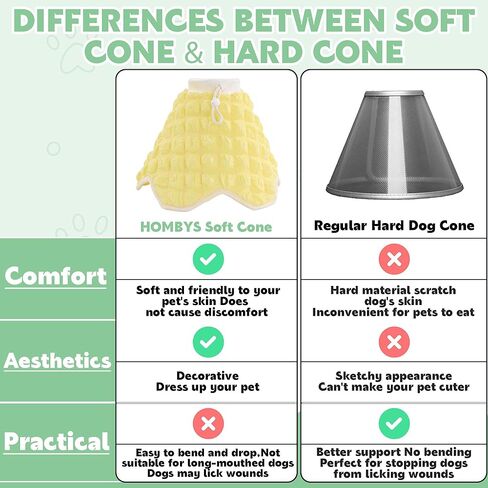 DIFFERENCES BETWEEN SOFT CONE & HARD CONE

| | HOMBYS Soft Cone | Regular Hard Dog Cone |
|---|---|---|
| Comfort | Soft and friendly to your pet's skin Does not cause discomfort | Hard material scratch dog's skin Inconvenient for pets to eat |
| Aesthetics | Decorative Dress up your pet | Sketchy appearance Can't make your pet cuter |
| Practical | Easy to bend and drop.Not suitable for long-mouthed dogs Dogs may lick wounds | Better support No bending Perfect for stopping dogs from licking wounds |